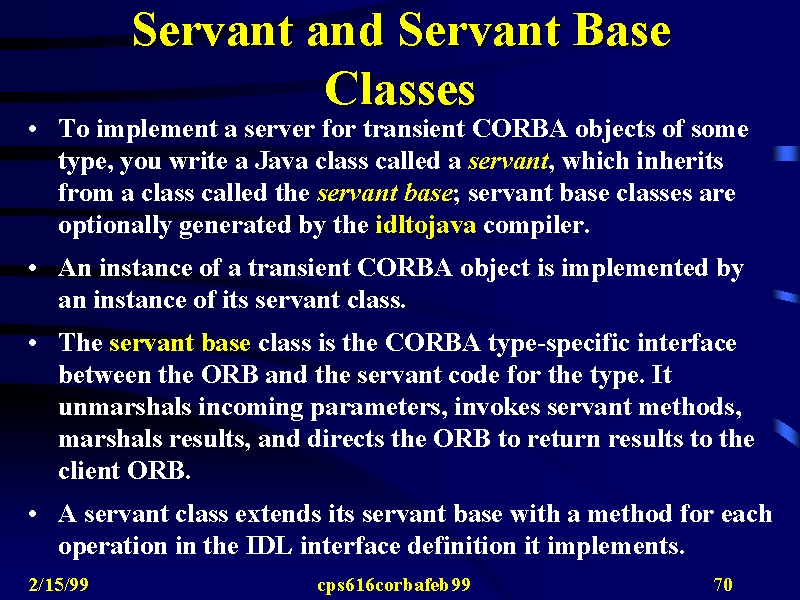 Servant and Servant Base Classes

• To implement a server for transient CORBA objects of some type, you write a Java class called a servant, which inherits from a class called the servant base; servant base classes are optionally generated by the idltojava compiler.

• An instance of a transient CORBA object is implemented by an instance of its servant class.

• The servant base class is the CORBA type-specific interface between the ORB and the servant code for the type. It unmarshals incoming parameters, invokes servant methods, marshals results, and directs the ORB to return results to the client ORB.

• A servant class extends its servant base with a method for each operation in the IDL interface definition it implements.

2/15/99 cps616corbafeb99 70